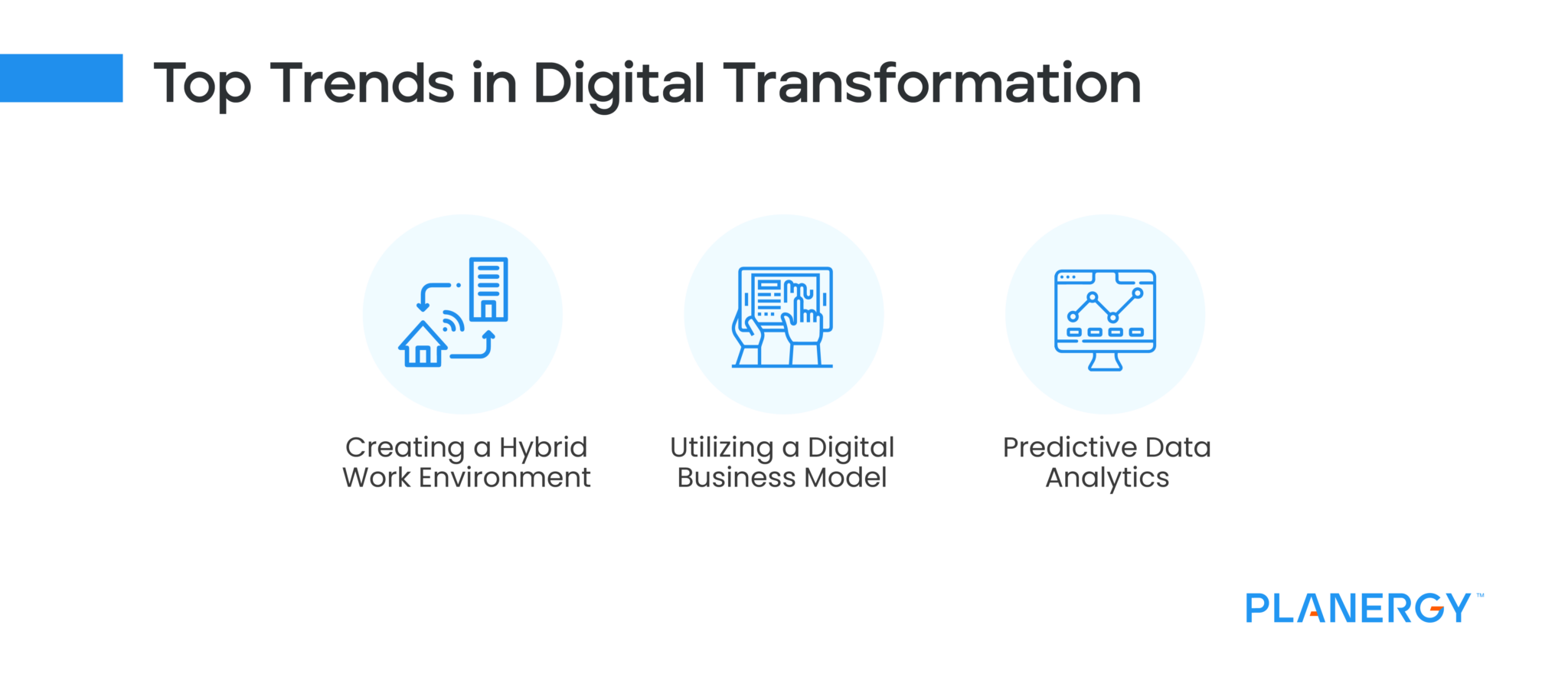 Top Trends in Digital Transformation

Creating a Hybrid Work Environment

Utilizing a Digital Business Model

Predictive Data Analytics

PLANERGY™